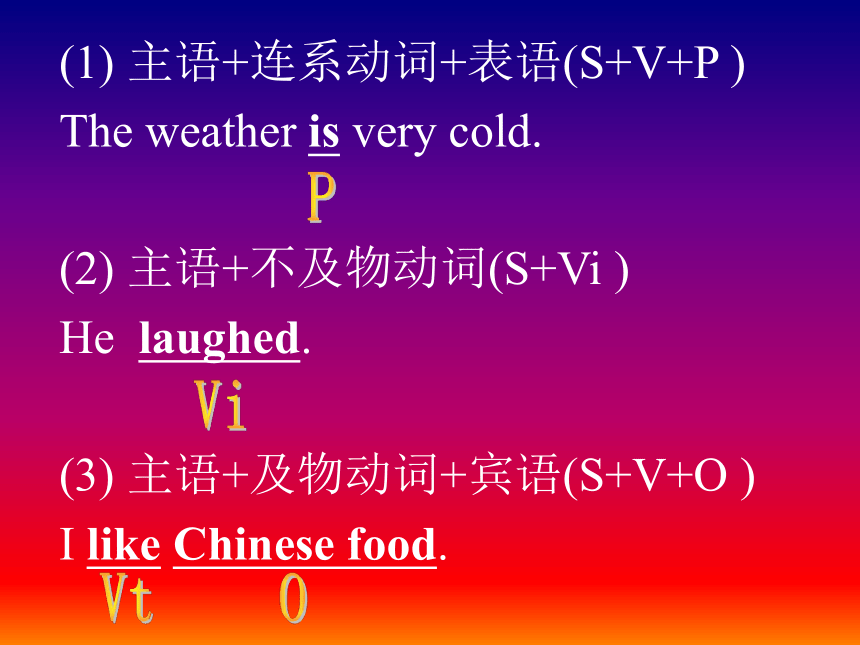 (1) 主语+连系动词+表语(S+V+P )

The weather is very cold.

P

(2) 主语+不及物动词(S+Vi )

He laughed.

Vi

(3) 主语+及物动词+宾语(S+V+O )

I like Chinese food.

Vt O